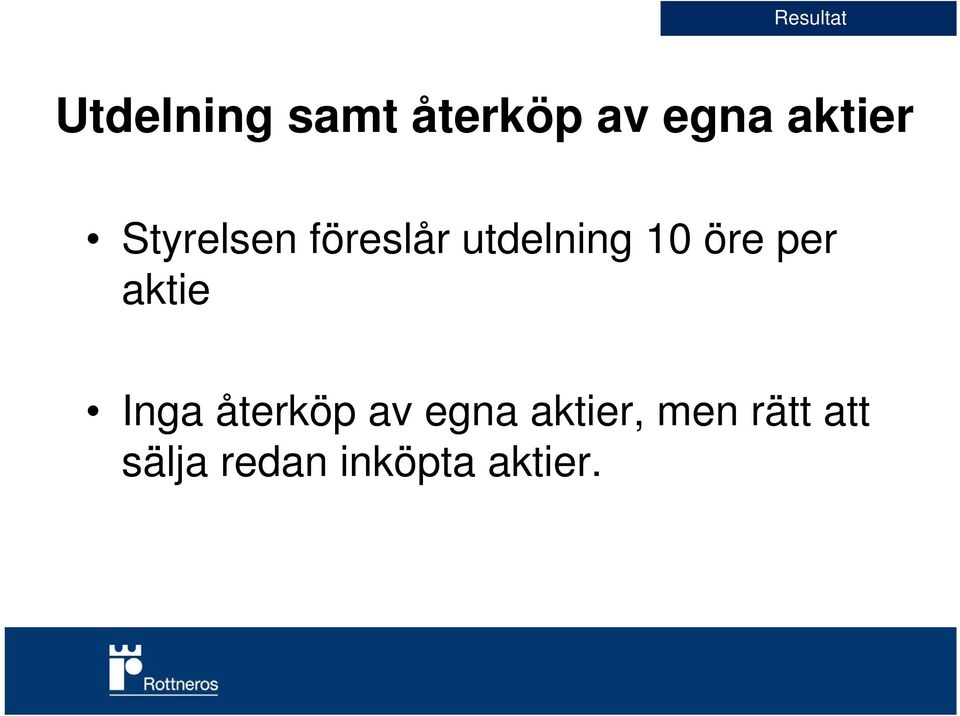 Resultat

Utdelning samt återköp av egna aktier

• Styrelsen föreslår utdelning 10 öre per aktie

• Inga återköp av egna aktier, men rätt att sälja redan inköpta aktier.

Rottneros